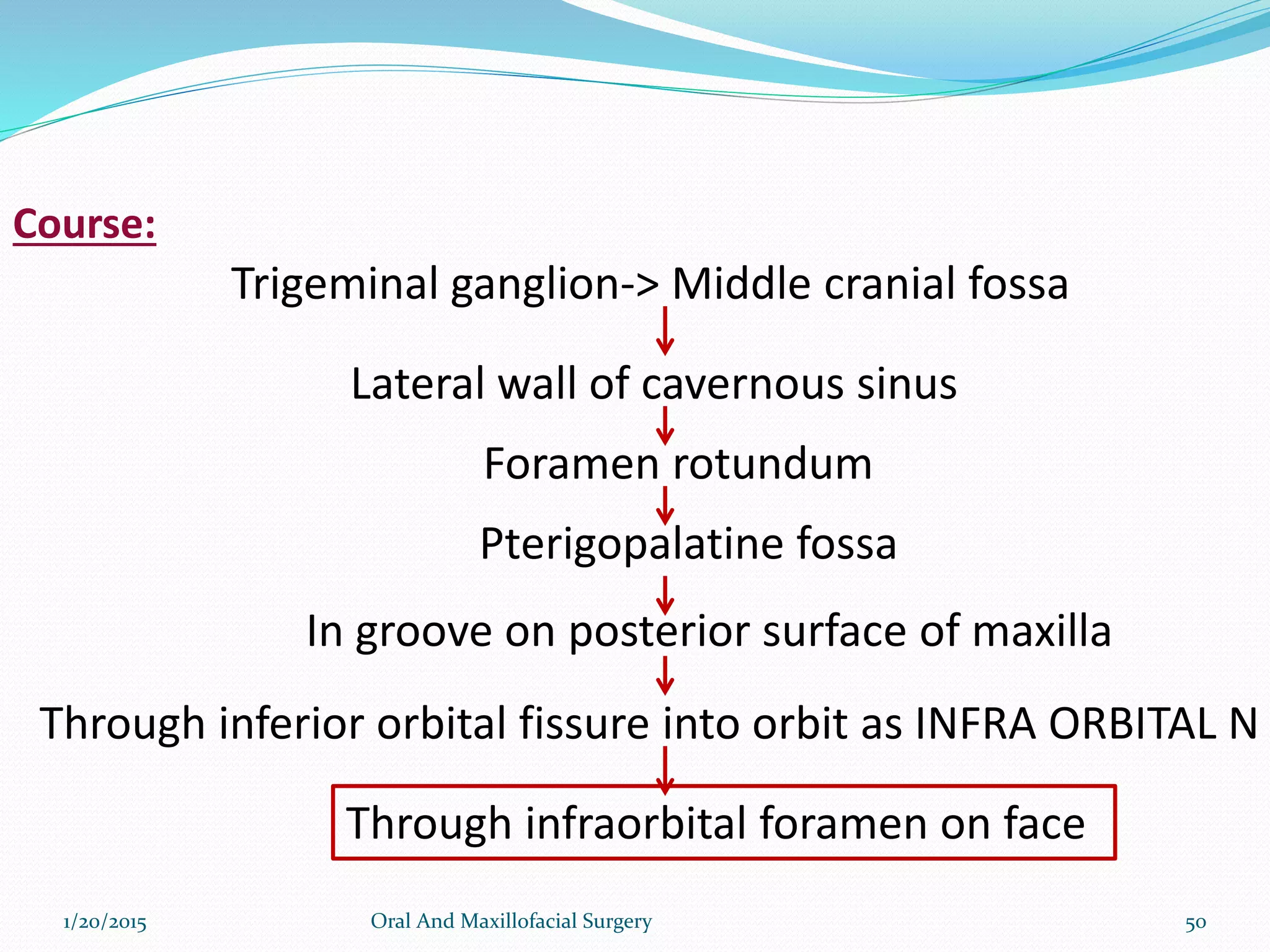 Course:

Trigeminal ganglion-> Middle cranial fossa

Lateral wall of cavernous sinus

Foramen rotundum

Pterigopalatine fossa

In groove on posterior surface of maxilla

Through inferior orbital fissure into orbit as INFRA ORBITAL N

Through infraorbital foramen on face

1/20/2015

Oral And Maxillofacial Surgery

50